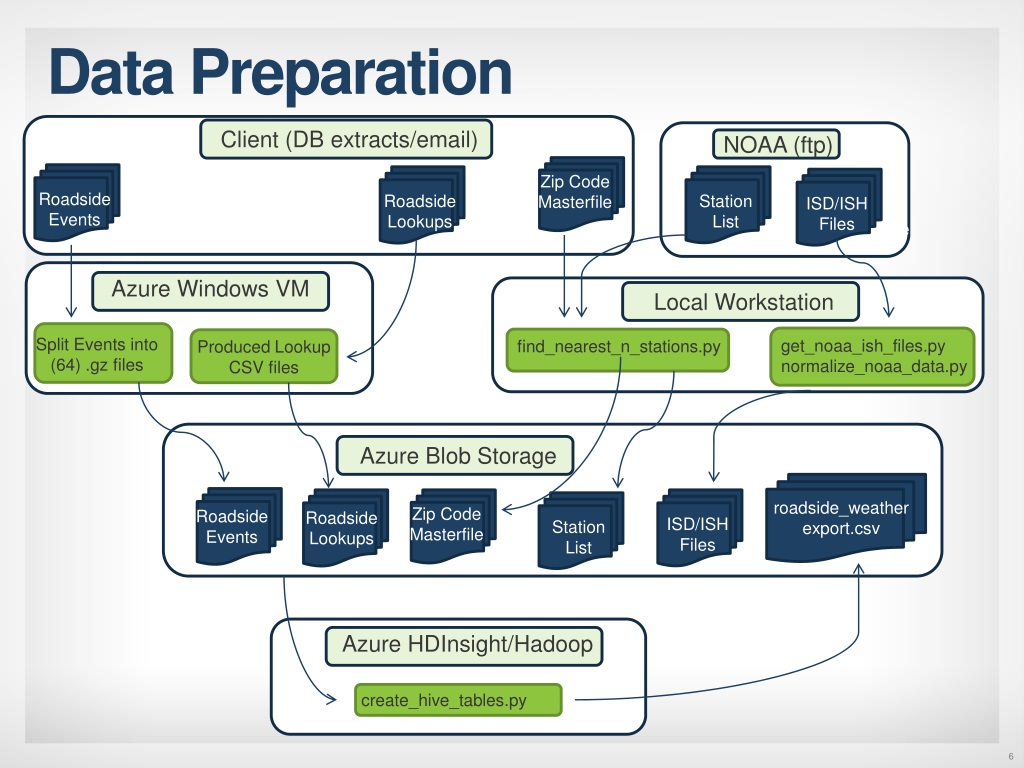 Data Preparation

Client (DB extracts/email)

Roadside Events

Roadside Lookups

Zip Code Masterfile

NOAA (ftp)

Station List

ISD/ISH Files

Azure Windows VM

Split Events into (64) .gz files

Produced Lookup CSV files

Local Workstation

find_nearest_n_stations.py

get_noaa_ish_files.py
normalize_noaa_data.py

Azure Blob Storage

Roadside Events

Roadside Lookups

Zip Code Masterfile

Station List

ISD/ISH Files

roadside_weather export.csv

Azure HDInsight/Hadoop

create_hive_tables.py

6